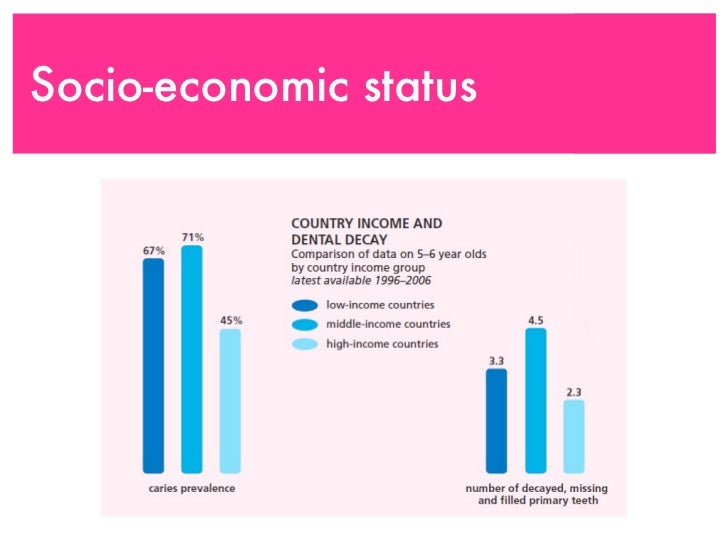 Socio-economic status

COUNTRY INCOME AND DENTAL DECAY
Comparison of data on 5–6 year olds by country income group
latest available 1996–2006

low-income countries
middle-income countries
high-income countries

67%
71%
45%

caries prevalence

3.3
4.5
2.3

number of decayed, missing and filled primary teeth